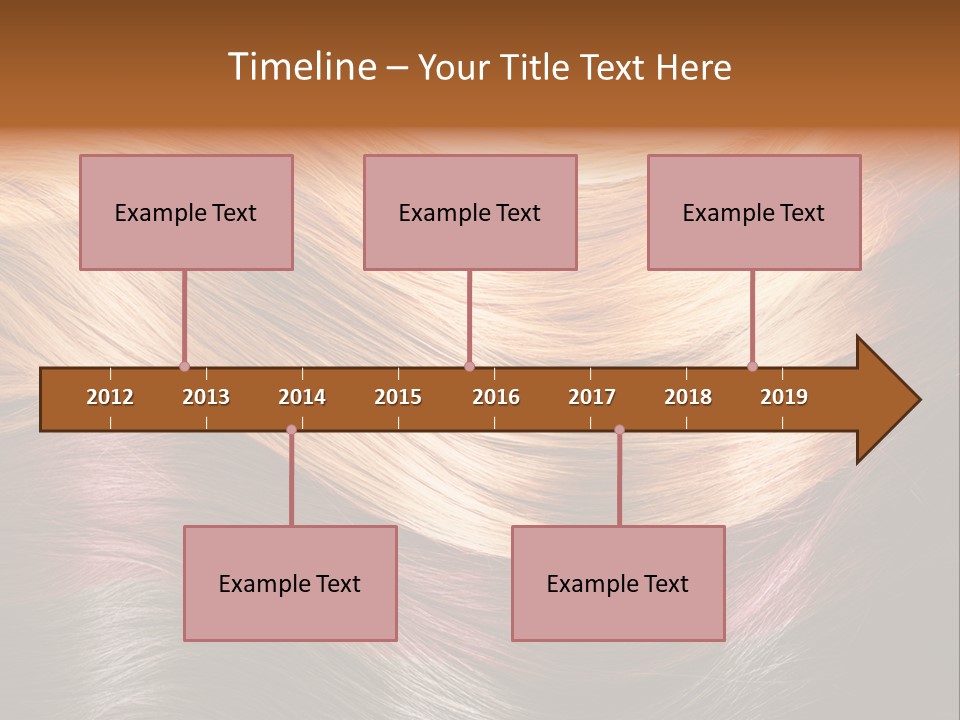 Timeline – Your Title Text Here

Example Text

Example Text

Example Text

2012 2013 2014 2015 2016 2017 2018 2019

Example Text

Example Text